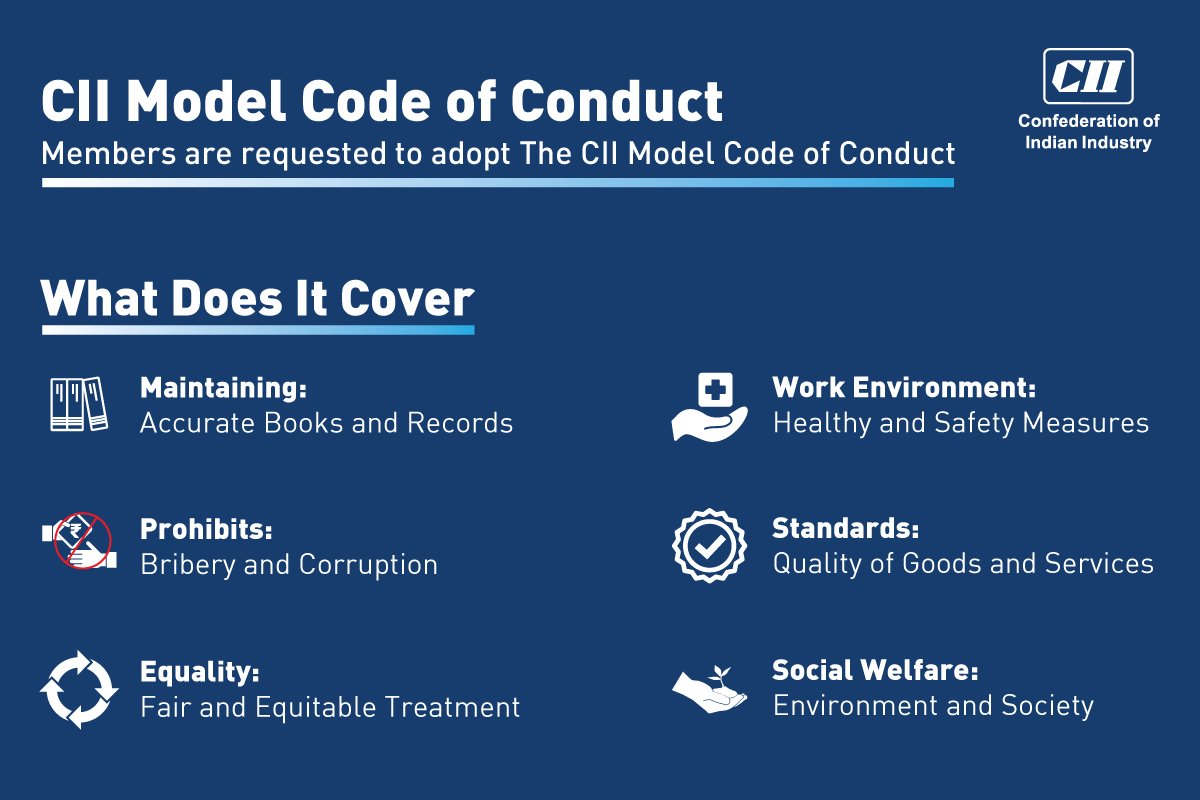 CII Model Code of Conduct
Members are requested to adopt The CII Model Code of Conduct

CII
Confederation of Indian Industry

What Does It Cover

Maintaining:
Accurate Books and Records

Prohibits:
Bribery and Corruption

Equality:
Fair and Equitable Treatment

Work Environment:
Healthy and Safety Measures

Standards:
Quality of Goods and Services

Social Welfare:
Environment and Society